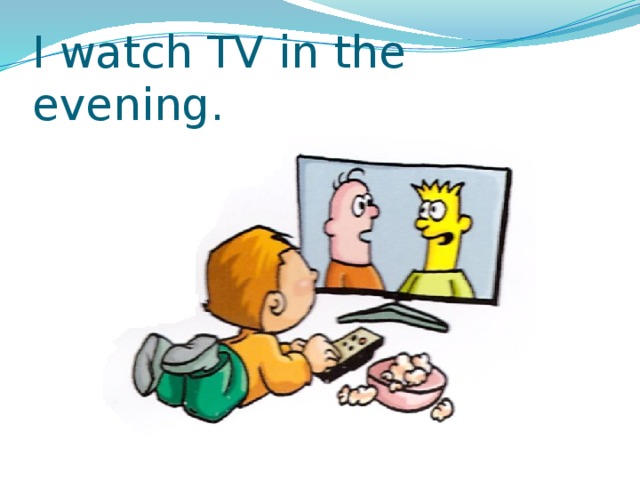 I watch TV in the evening.